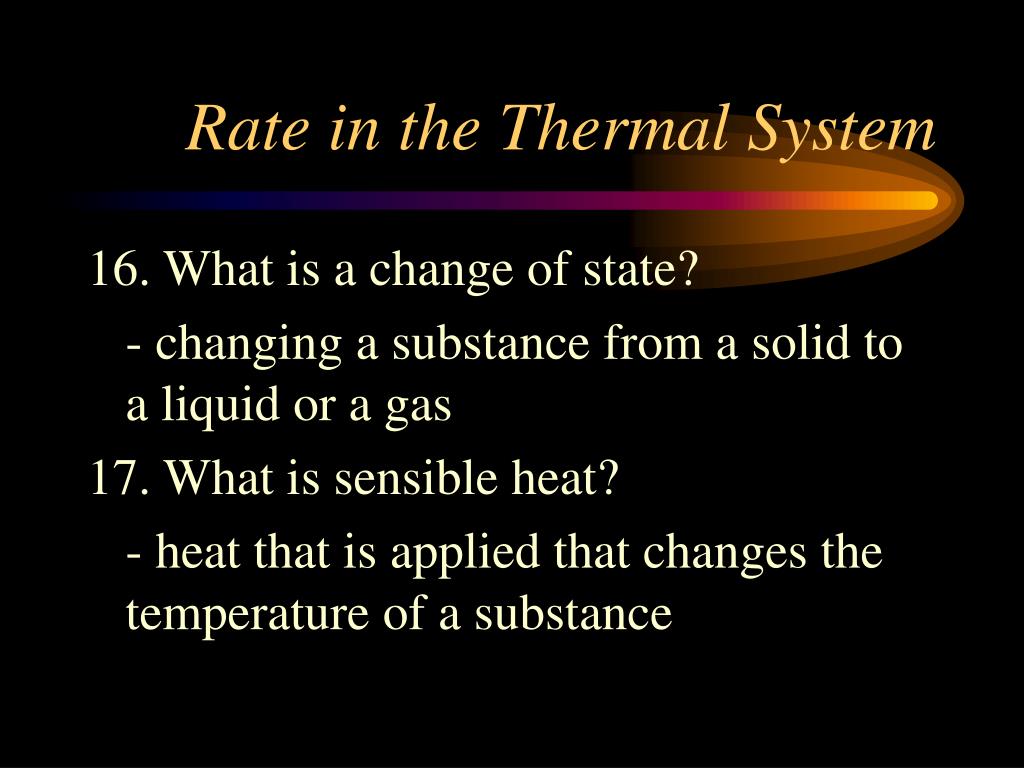 Rate in the Thermal System

16. What is a change of state?

- changing a substance from a solid to a liquid or a gas

17. What is sensible heat?

- heat that is applied that changes the temperature of a substance